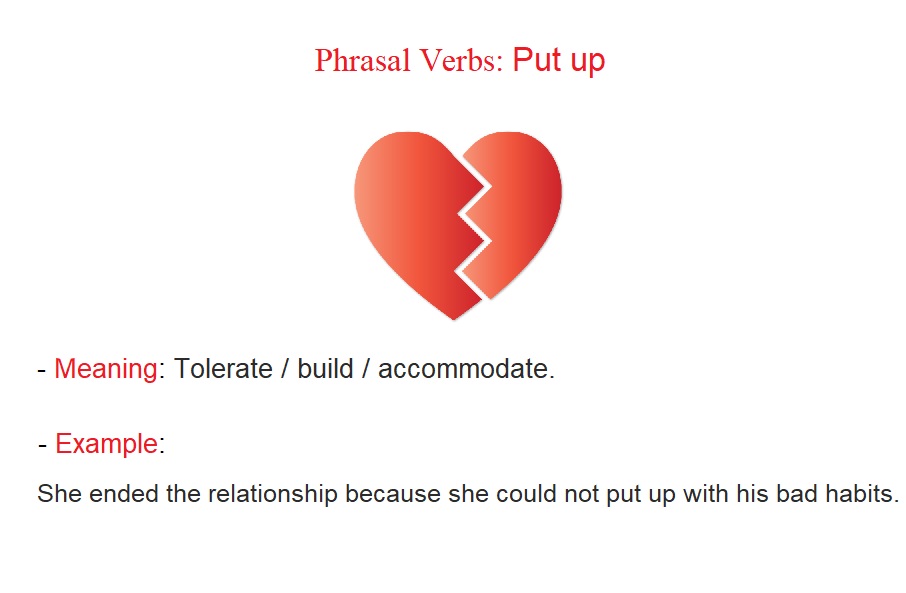 Phrasal Verbs: Put up

- Meaning: Tolerate / build / accommodate.

- Example:

She ended the relationship because she could not put up with his bad habits.